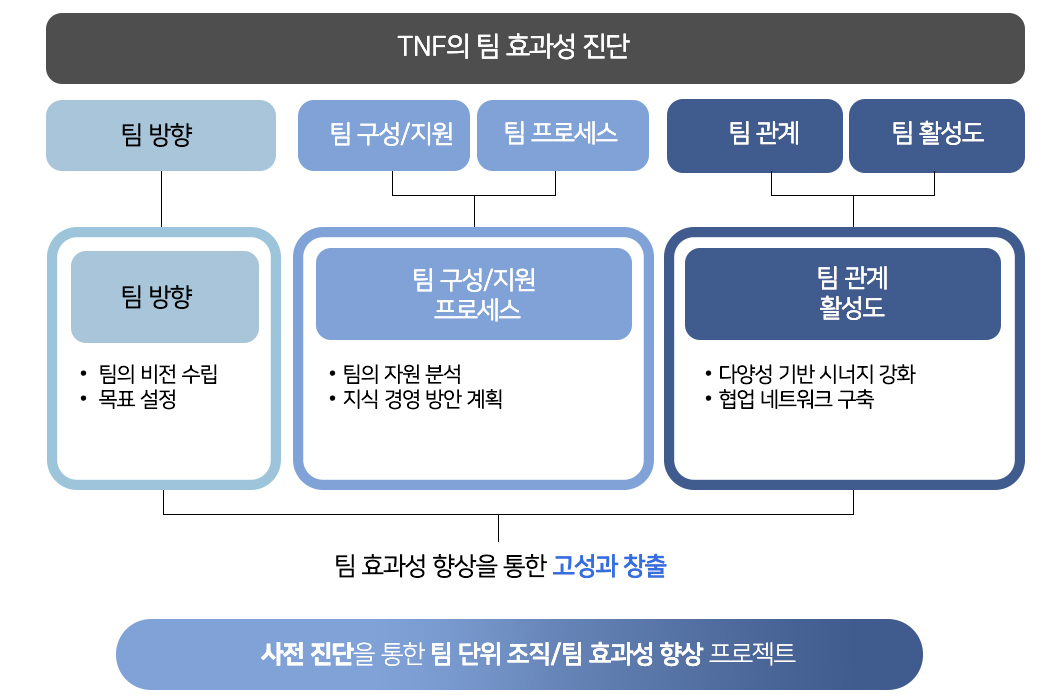 TNF의 팀 효과성 진단

팀 방향

팀 구성/지원

팀 프로세스

팀 관계

팀 활성도

팀 방향

• 팀의 비전 수립
• 목표 설정

팀 구성/지원 프로세스

• 팀의 자원 분석
• 지식 경영 방안 계획

팀 관계 활성도

• 다양성 기반 시너지 강화
• 협업 네트워크 구축

팀 효과성 향상을 통한 고성과 창출

사전 진단을 통한 팀 단위 조직/팀 효과성 향상 프로젝트